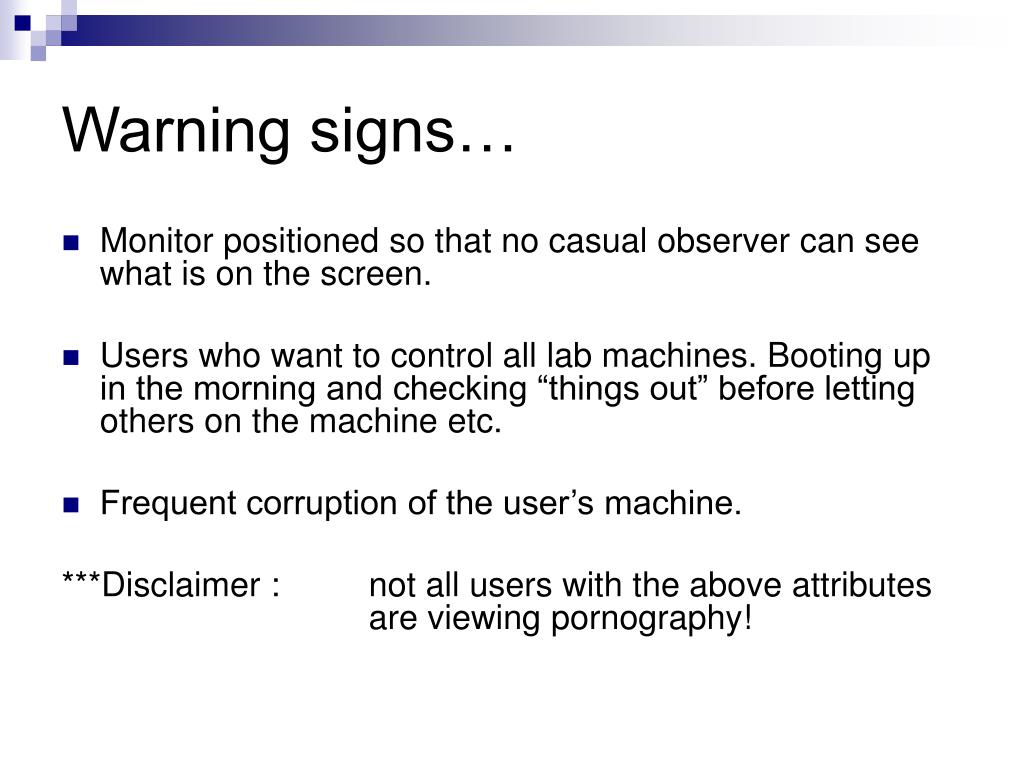 Warning signs…

Monitor positioned so that no casual observer can see what is on the screen.

Users who want to control all lab machines. Booting up in the morning and checking “things out” before letting others on the machine etc.

Frequent corruption of the user’s machine.

***Disclaimer : not all users with the above attributes are viewing pornography!